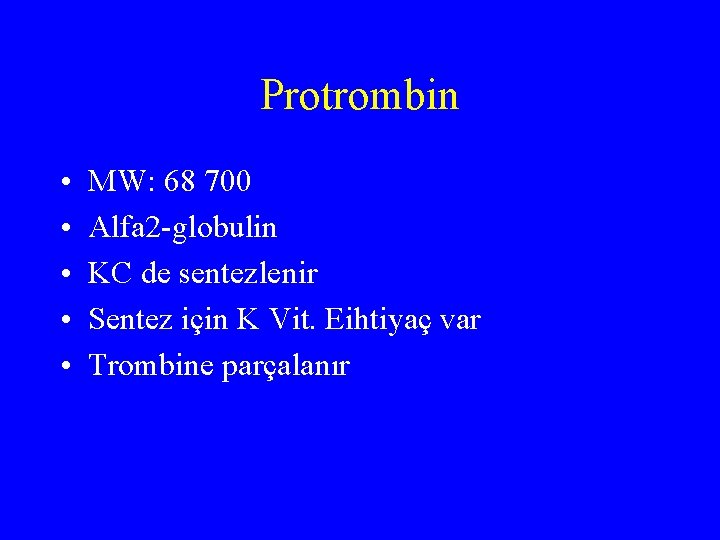 Protrombin

• MW: 68 700
• Alfa2-globulin
• KC de sentezlenir
• Sentez için K Vit. Eihtiyaç var
• Trombine parçalanır